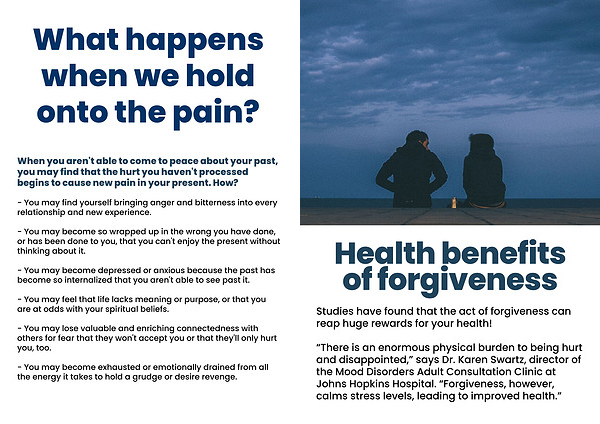 What happens when we hold onto the pain?

When you aren't able to come to peace about your past, you may find that the hurt you haven't processed begins to cause new pain in your present. How?

- You may find yourself bringing anger and bitterness into every relationship and new experience.

- You may become so wrapped up in the wrong you have done, or has been done to you, that you can't enjoy the present without thinking about it.

- You may become depressed or anxious because the past has become so internalized that you aren't able to see past it.

- You may feel that life lacks meaning or purpose, or that you are at odds with your spiritual beliefs.

- You may lose valuable and enriching connectedness with others for fear that they won't accept you or that they'll only hurt you, too.

- You may become exhausted or emotionally drained from all the energy it takes to hold a grudge or desire revenge.

Health benefits of forgiveness

Studies have found that the act of forgiveness can reap huge rewards for your health!

"There is an enormous physical burden to being hurt and disappointed," says Dr. Karen Swartz, director of the Mood Disorders Adult Consultation Clinic at Johns Hopkins Hospital. "Forgiveness, however, calms stress levels, leading to improved health."